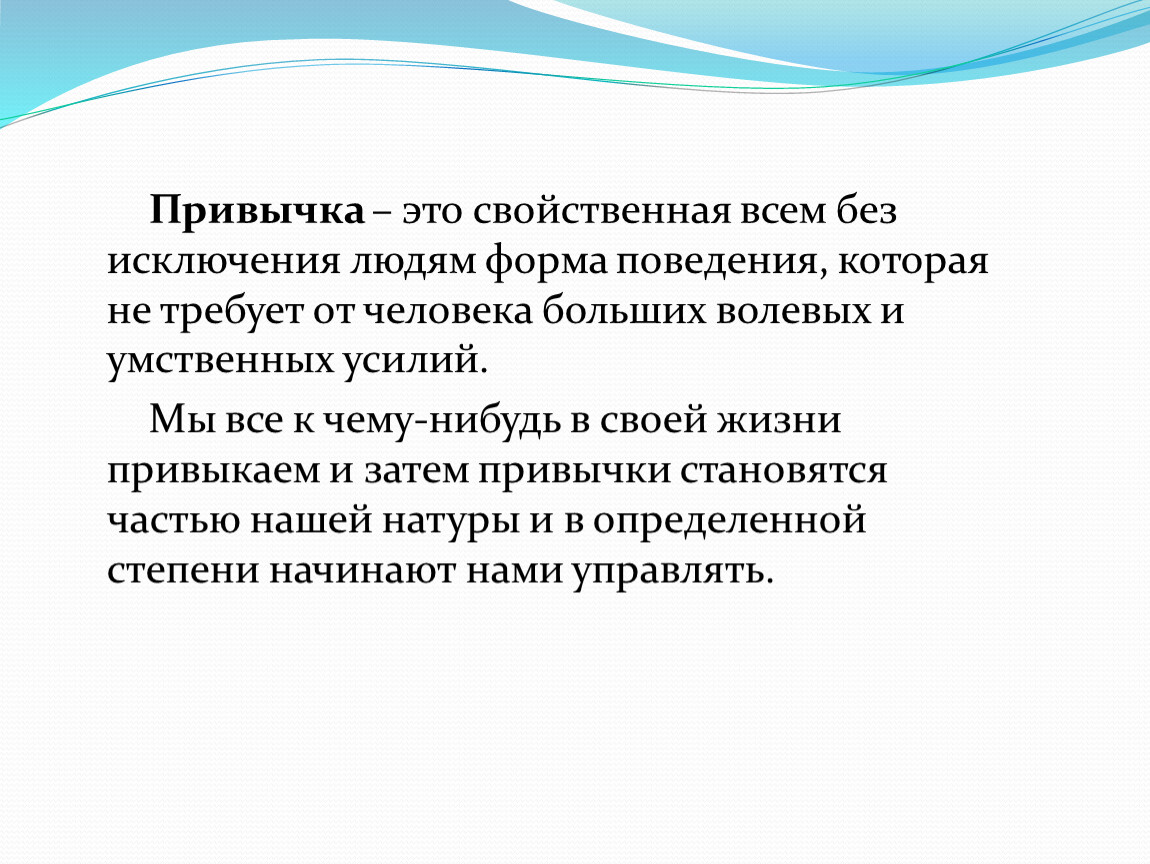 Привычка – это свойственная всем без исключения людям форма поведения, которая не требует от человека больших волевых и умственных усилий.

Мы все к чему-нибудь в своей жизни привыкаем и затем привычки становятся частью нашей натуры и в определенной степени начинают нами управлять.